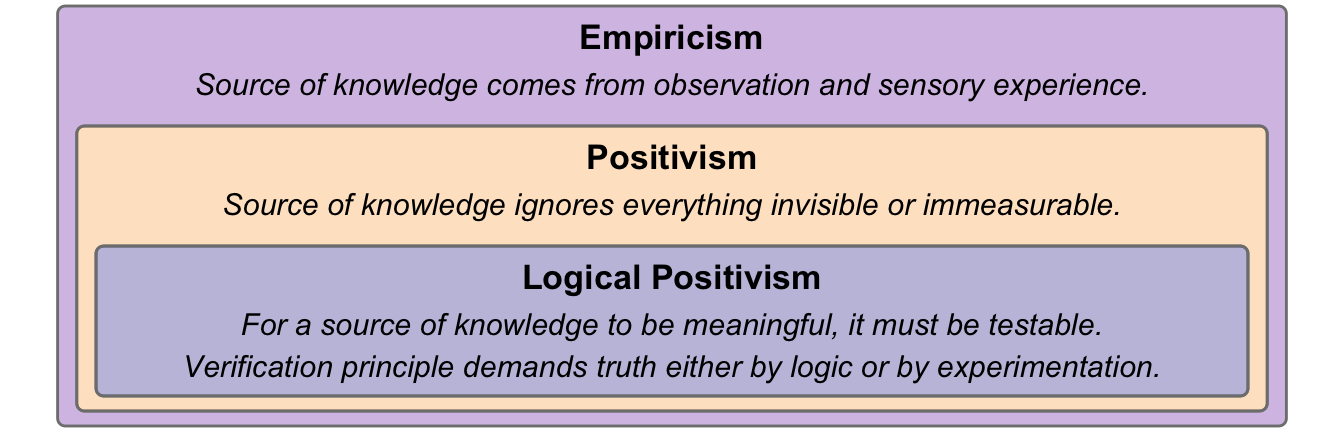 Empiricism

Source of knowledge comes from observation and sensory experience.

Positivism

Source of knowledge ignores everything invisible or immeasurable.

Logical Positivism

For a source of knowledge to be meaningful, it must be testable.
Verification principle demands truth either by logic or by experimentation.